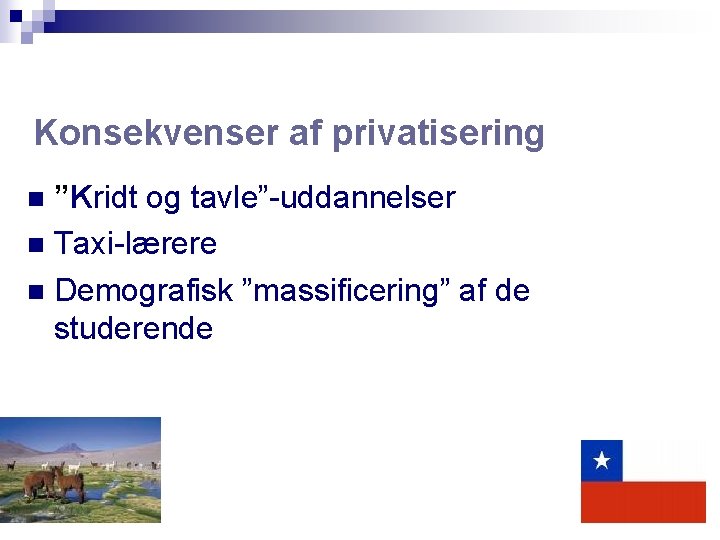 Konsekvenser af privatisering

- ”Kridt og tavle”-uddannelser
- Taxi-lærere
- Demografisk ”massificering” af de studerende